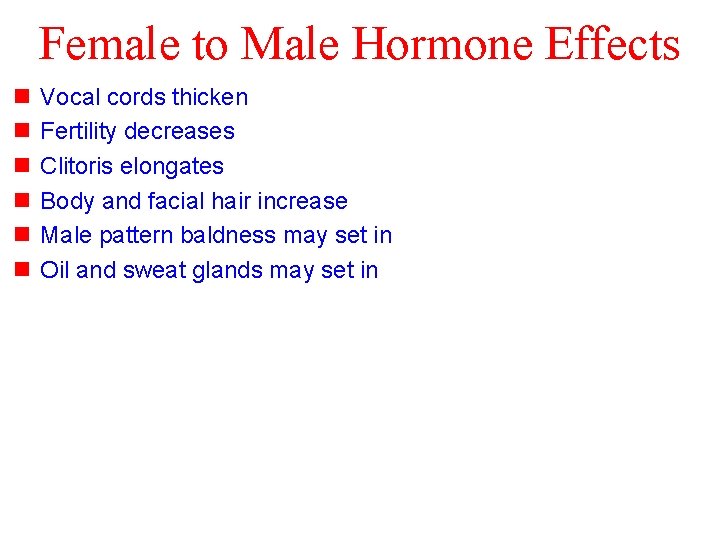 Female to Male Hormone Effects

- Vocal cords thicken
- Fertility decreases
- Clitoris elongates
- Body and facial hair increase
- Male pattern baldness may set in
- Oil and sweat glands may set in